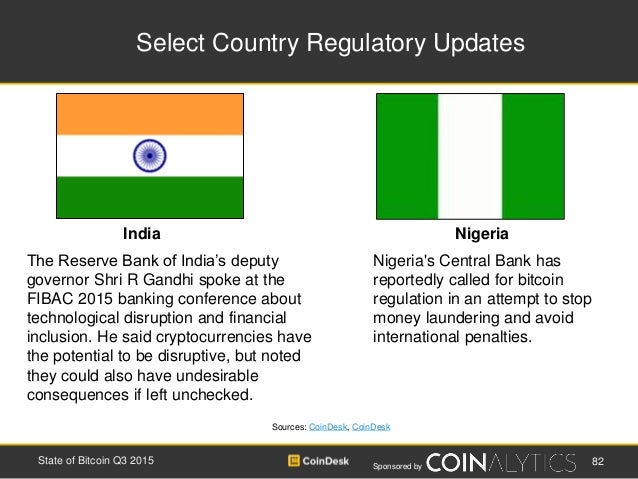 Select Country Regulatory Updates

India

The Reserve Bank of India's deputy governor Shri R Gandhi spoke at the FIBAC 2015 banking conference about technological disruption and financial inclusion. He said cryptocurrencies have the potential to be disruptive, but noted they could also have undesirable consequences if left unchecked.

Nigeria

Nigeria's Central Bank has reportedly called for bitcoin regulation in an attempt to stop money laundering and avoid international penalties.

Sources: CoinDesk, CoinDesk

State of Bitcoin Q3 2015

CoinDesk

Sponsored by COINALYTICS

82